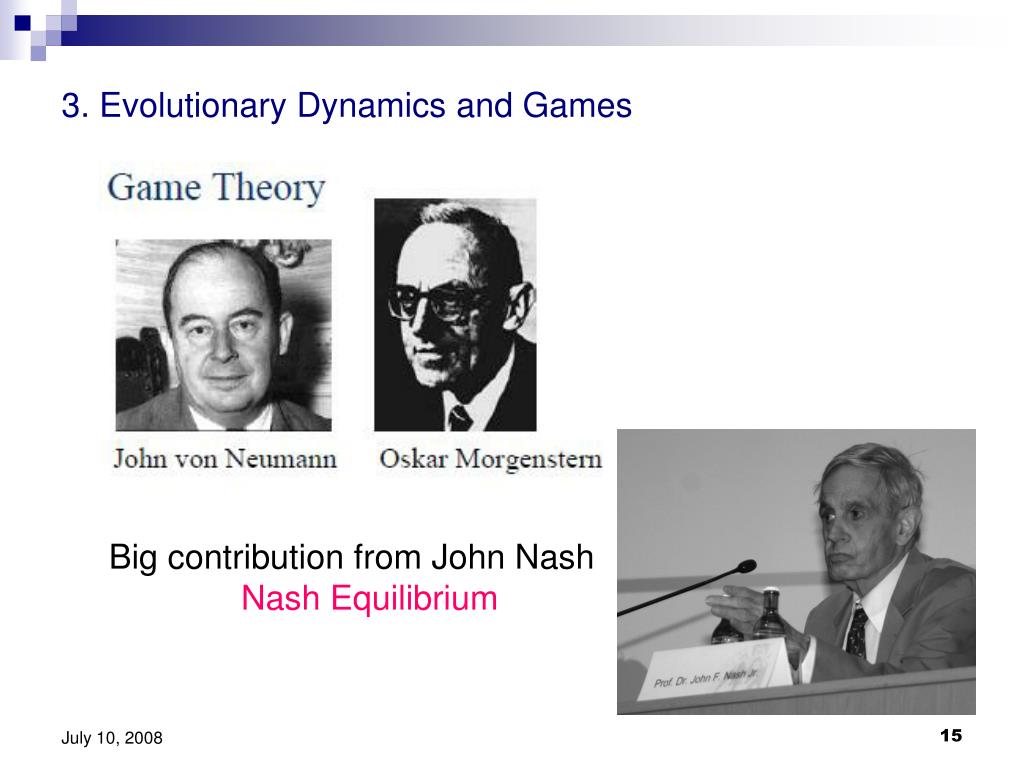 3. Evolutionary Dynamics and Games

Game Theory

John von Neumann

Oskar Morgenstern

Big contribution from John Nash
Nash Equilibrium

Prof. Dr. John F. Nash Jr.

July 10, 2008

15